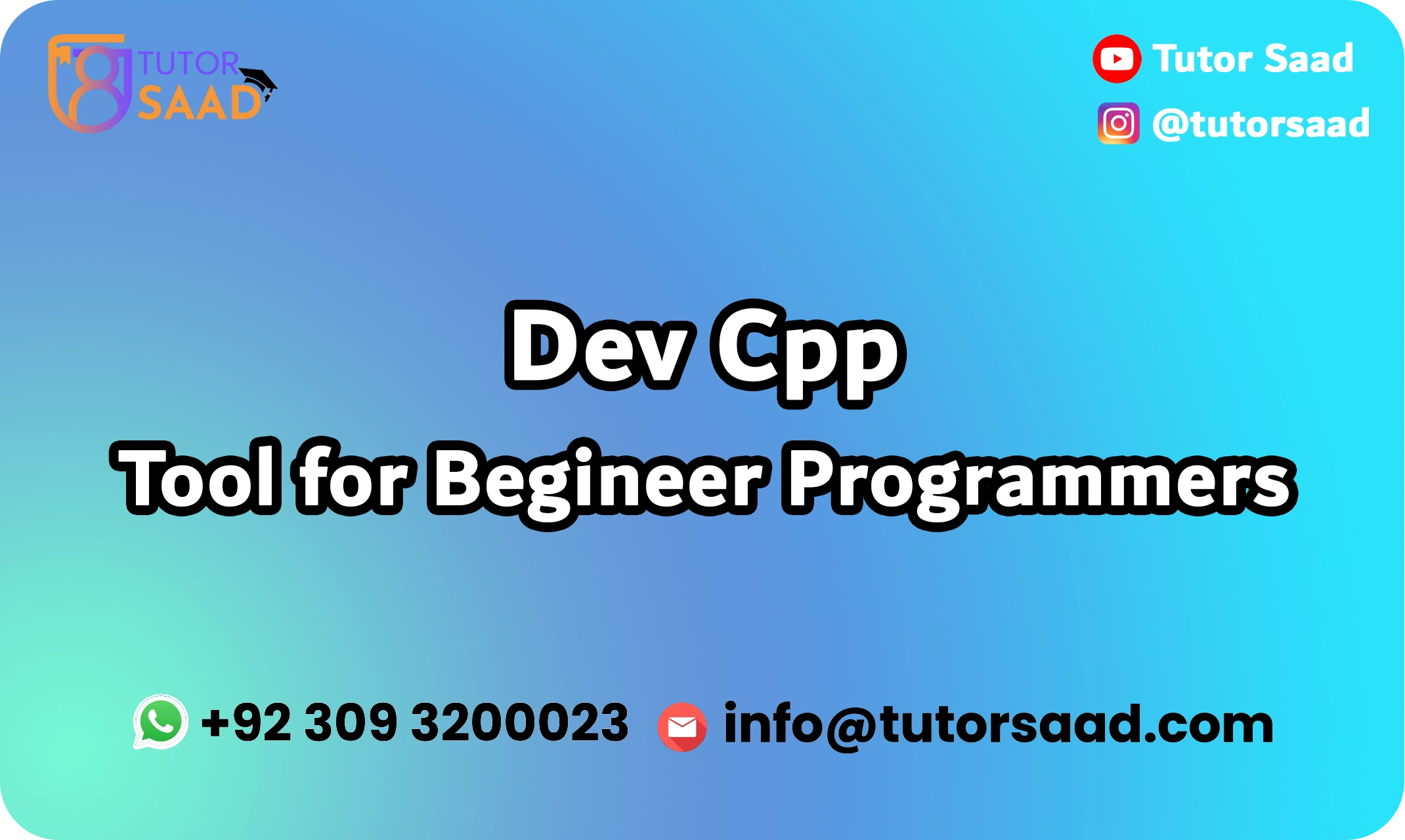 TUTOR SAAD

Tutor Saad
@tutorsaad

Dev Cpp
Tool for Begineer Programmers

+92 309 3200023 info@tutorsaad.com